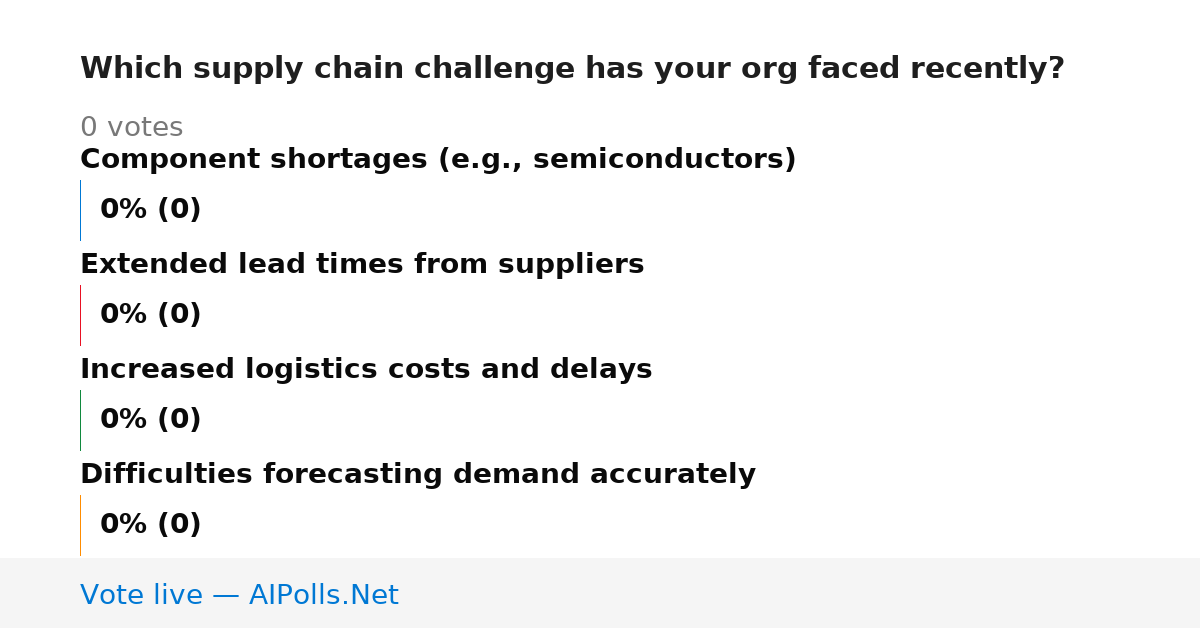 Which supply chain challenge has your org faced recently?

0 votes

Component shortages (e.g., semiconductors)

0% (0)

Extended lead times from suppliers

0% (0)

Increased logistics costs and delays

0% (0)

Difficulties forecasting demand accurately

0% (0)

Vote live — AIPolls.Net